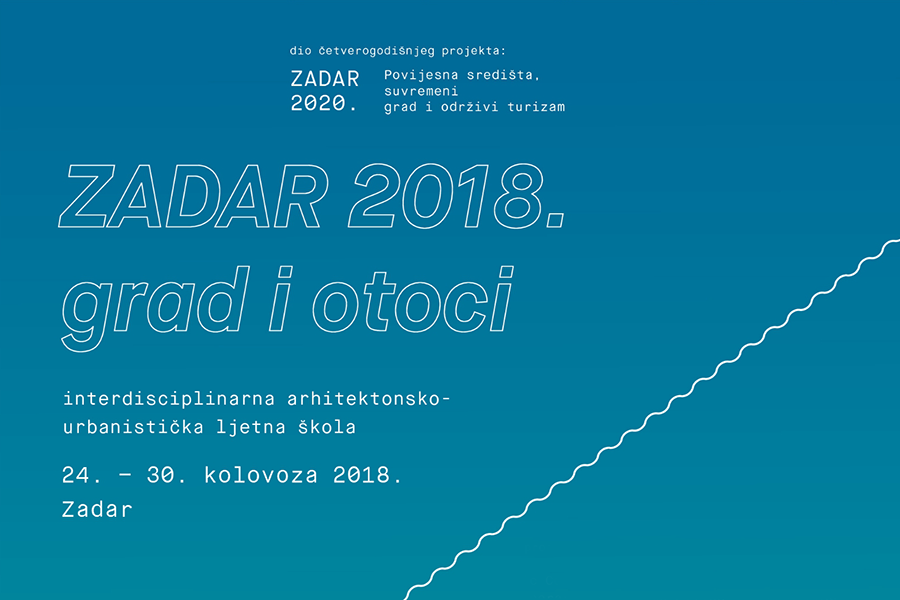 dio četverogodišnjeg projekta:

ZADAR 2020.

Povijesna središta, suvremeni grad i održivi turizam

ZADAR 2018.
grad i otoci

interdisciplinarna arhitektonsko-urbanistička ljetna škola

24. – 30. kolovoza 2018.
Zadar